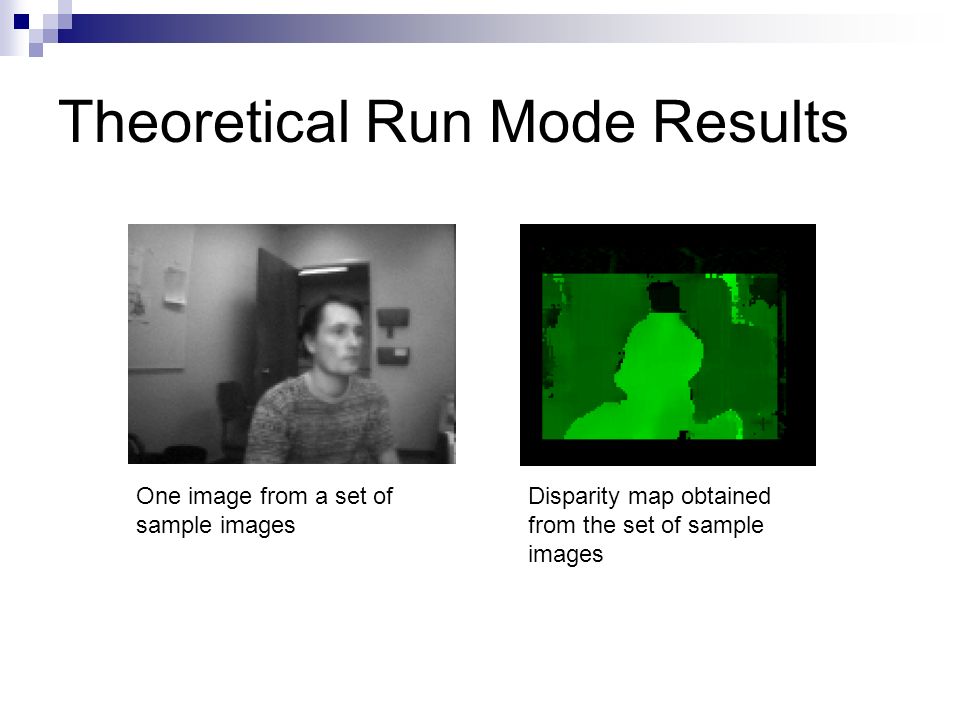 Theoretical Run Mode Results

One image from a set of sample images

Disparity map obtained from the set of sample images